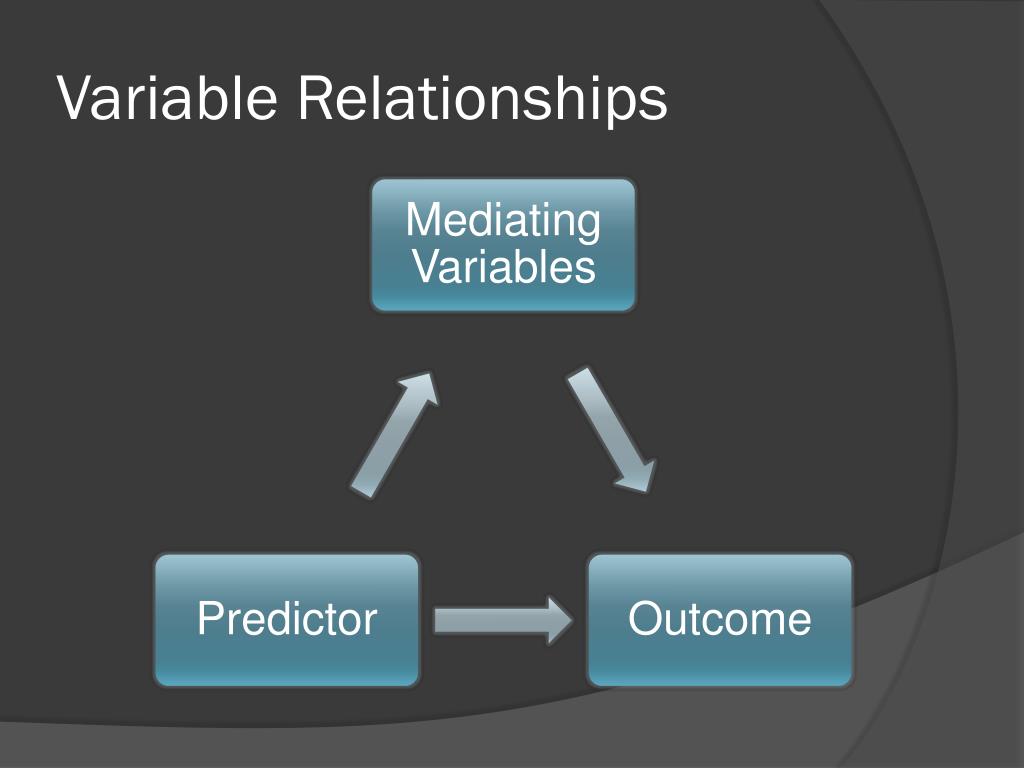 Variable Relationships

Mediating Variables

Predictor

Outcome